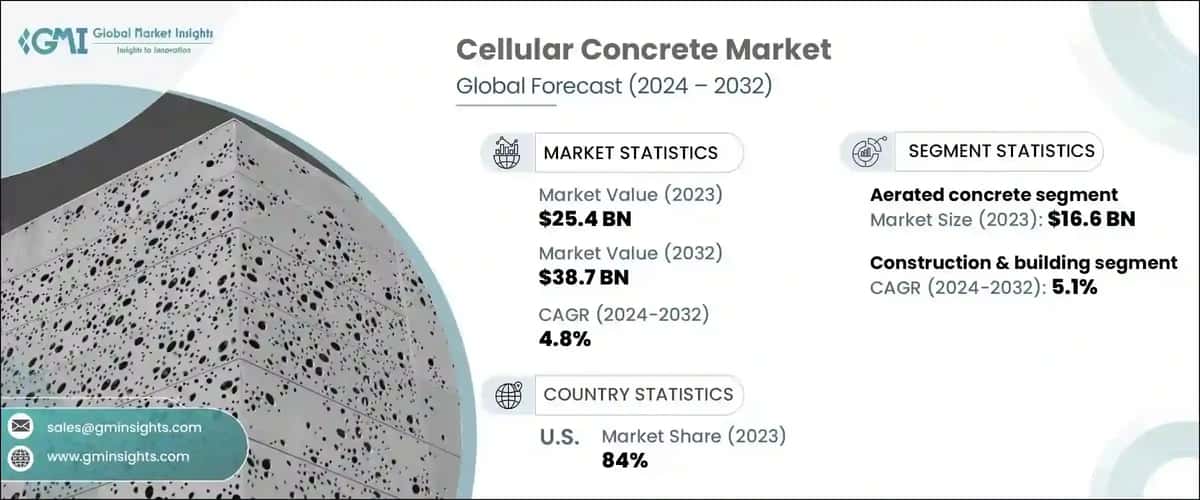 GMI Global Market Insights
Insights to Innovation

Cellular Concrete Market
Global Forecast (2024 – 2032)

MARKET STATISTICS

Market Value (2023)
$25.4 BN

Market Value (2032)
$38.7 BN

CAGR (2024-2032)
4.8%

COUNTRY STATISTICS

U.S. Market Share (2023)
84%

SEGMENT STATISTICS

Aerated concrete segment
Market Size (2023): $16.6 BN

Construction & building segment
CAGR (2024-2032): 5.1%

sales@gminsights.com

www.gminsights.com